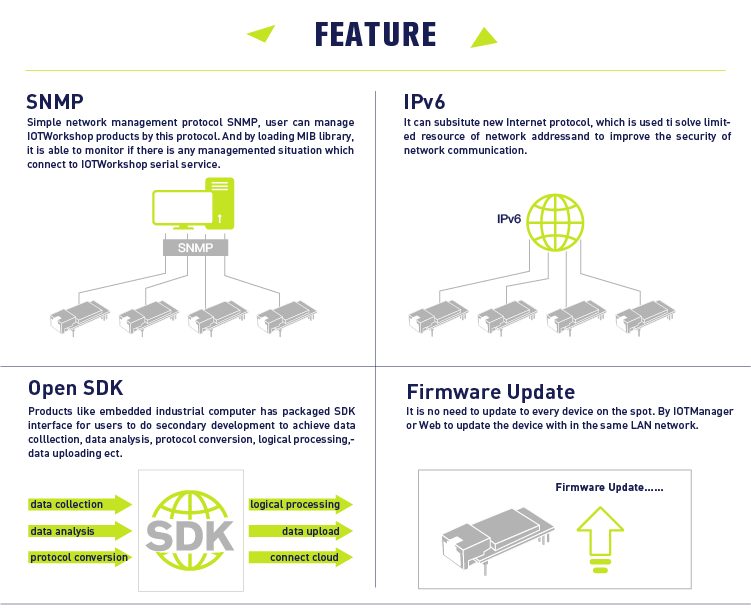 FEATURE

SNMP

Simple network management protocol SNMP, user can manage IOTWorkshop products by this protocol. And by loading MIB library, it is able to monitor if there is any managemented situation which connect to IOTWorkshop serial service.

SNMP

IPv6

It can subsitute new Internet protocol, which is used ti solve limited resource of network addressand to improve the security of network communication.

IPv6

Open SDK

Products like embedded industrial computer has packaged SDK interface for users to do secondary development to achieve data colllection, data analysis, protocol conversion, logical processing,-data uploading ect.

data collection

data analysis

protocol conversion

SDK

logical processing

data upload

connect cloud

Firmware Update

It is no need to update to every device on the spot. By IOTManager or Web to update the device with in the same LAN network.

Firmware Update......